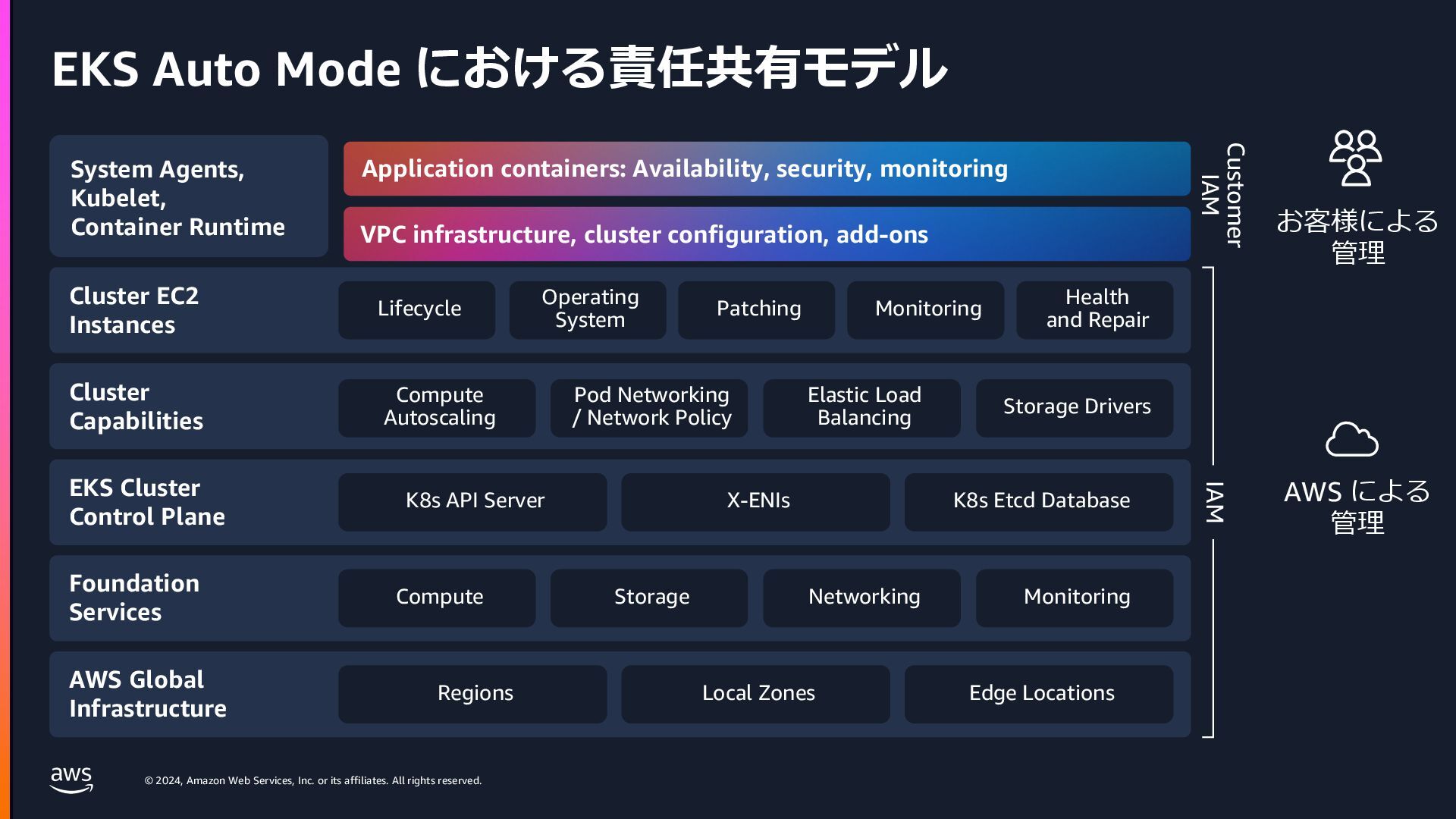 EKS Auto Mode における責任共有モデル

System Agents, Kubelet, Container Runtime

Application containers: Availability, security, monitoring

VPC infrastructure, cluster configuration, add-ons

Customer IAM

お客様による管理

Cluster EC2 Instances

Lifecycle

Operating System

Patching

Monitoring

Health and Repair

Cluster Capabilities

Compute Autoscaling

Pod Networking / Network Policy

Elastic Load Balancing

Storage Drivers

EKS Cluster Control Plane

K8s API Server

X-ENIs

K8s Etcd Database

IAM

AWS による管理

Foundation Services

Compute

Storage

Networking

Monitoring

AWS Global Infrastructure

Regions

Local Zones

Edge Locations

aws

© 2024, Amazon Web Services, Inc. or its affiliates. All rights reserved.